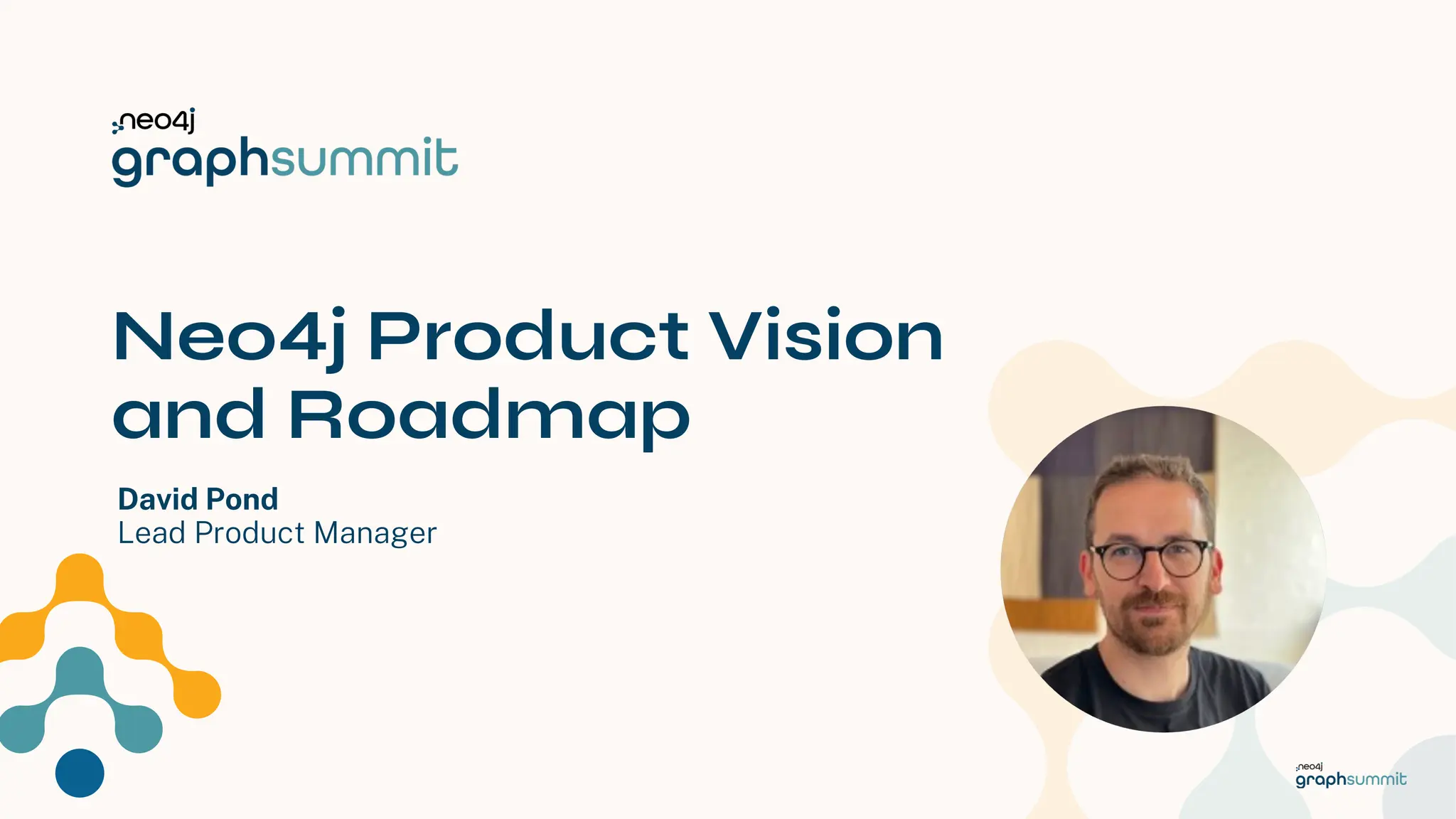 neo4j
graphsummit

Neo4j Product Vision and Roadmap

David Pond
Lead Product Manager

neo4j
graphsummit